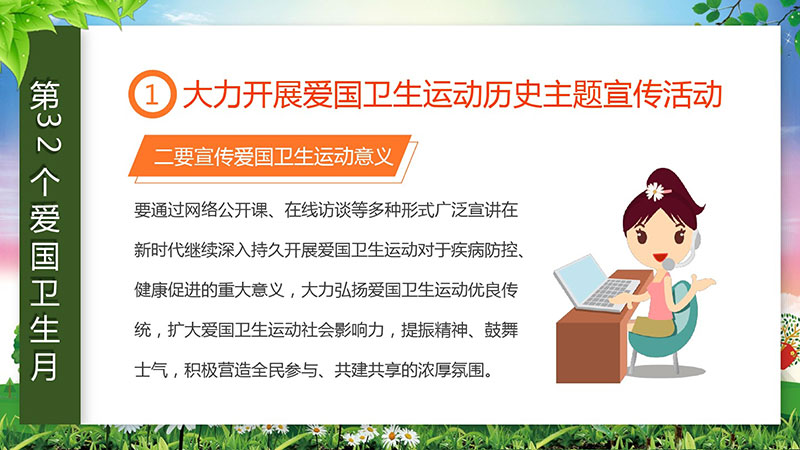 第32个爱国卫生月

1 大力开展爱国卫生运动历史主题宣传活动

二要宣传爱国卫生运动意义

要通过网络公开课、在线访谈等多种形式广泛宣讲在新时代继续深入持久开展爱国卫生运动对于疾病防控、健康促进的重大意义，大力弘扬爱国卫生运动优良传统，扩大爱国卫生运动社会影响力，提振精神、鼓舞士气，积极营造全民参与、共建共享的浓厚氛围。